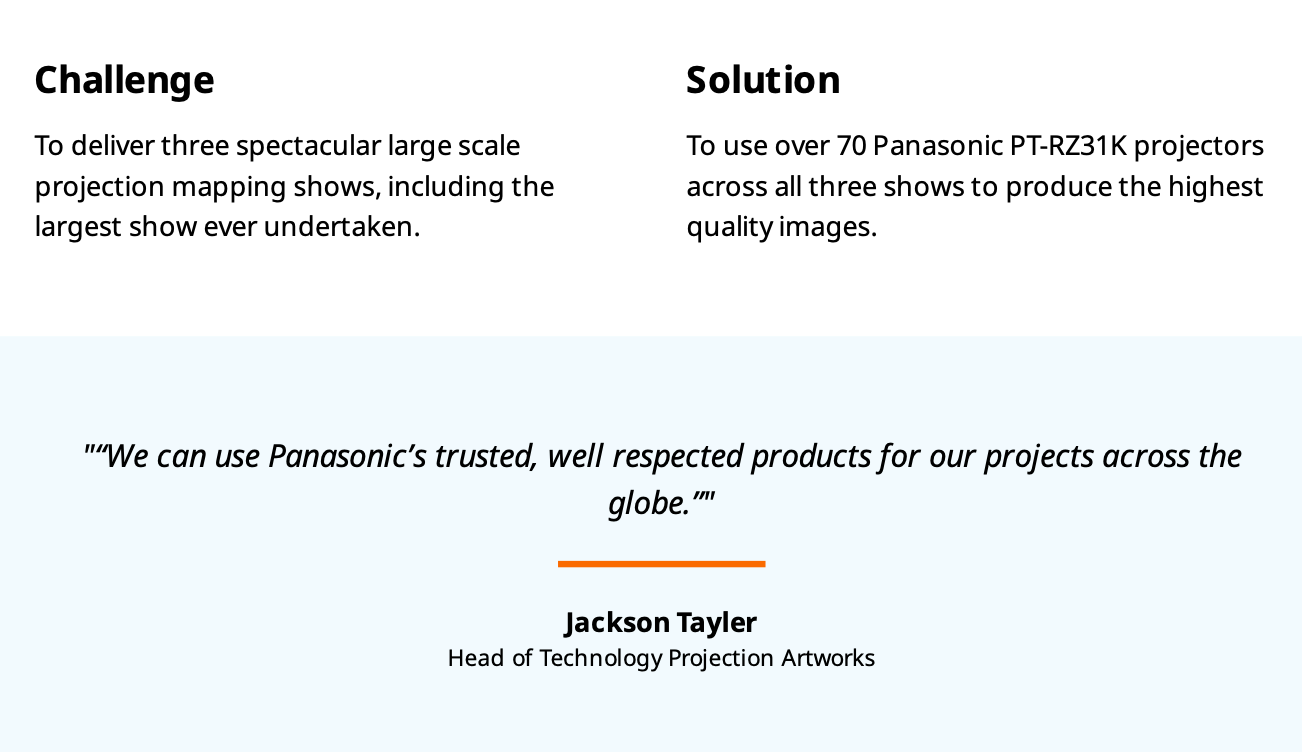 Challenge

To deliver three spectacular large scale projection mapping shows, including the largest show ever undertaken.

Solution

To use over 70 Panasonic PT-RZ31K projectors across all three shows to produce the highest quality images.

"“We can use Panasonic’s trusted, well respected products for our projects across the globe.”"

Jackson Tayler

Head of Technology Projection Artworks